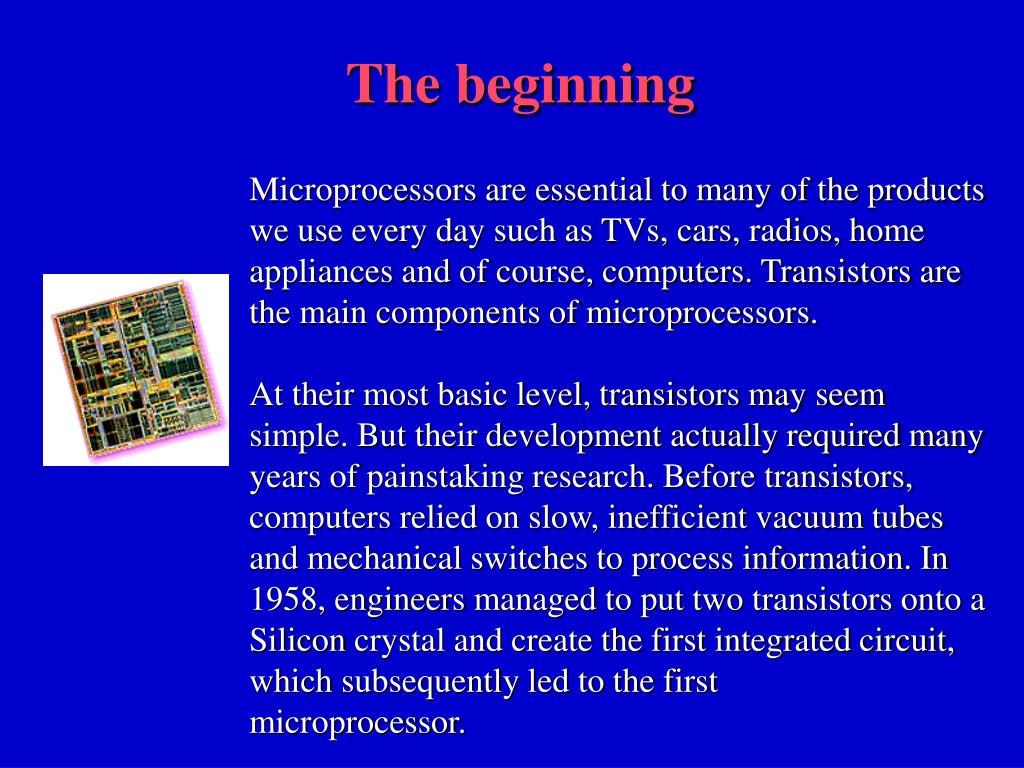 The beginning

Microprocessors are essential to many of the products we use every day such as TVs, cars, radios, home appliances and of course, computers. Transistors are the main components of microprocessors.

At their most basic level, transistors may seem simple. But their development actually required many years of painstaking research. Before transistors, computers relied on slow, inefficient vacuum tubes and mechanical switches to process information. In 1958, engineers managed to put two transistors onto a Silicon crystal and create the first integrated circuit, which subsequently led to the first microprocessor.